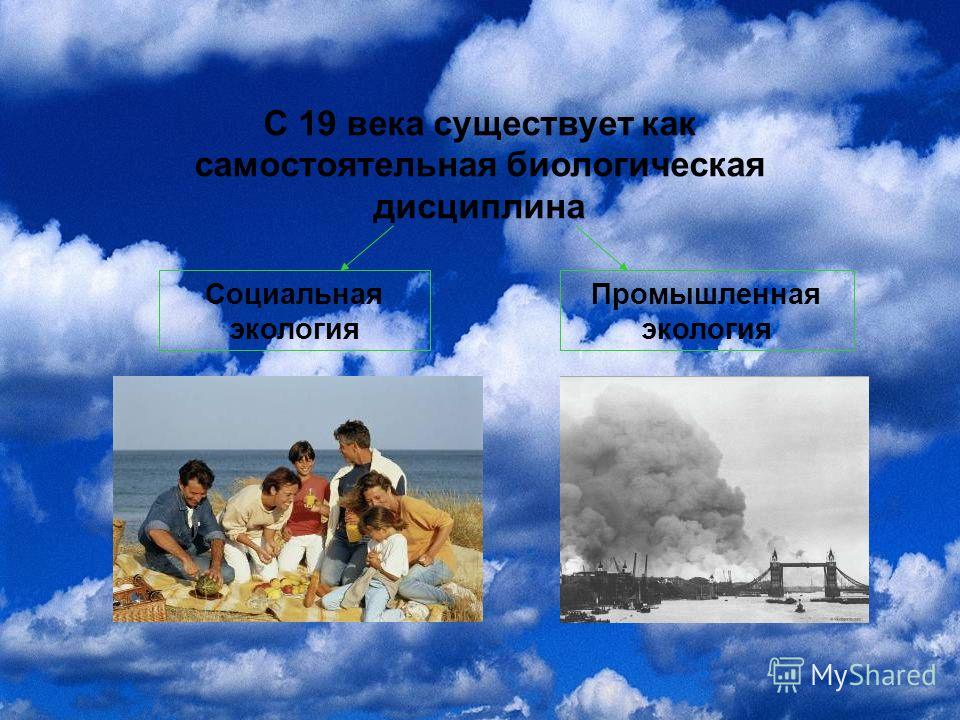 С 19 века существует как самостоятельная биологическая дисциплина

Социальная экология

Промышленная экология

MyShared